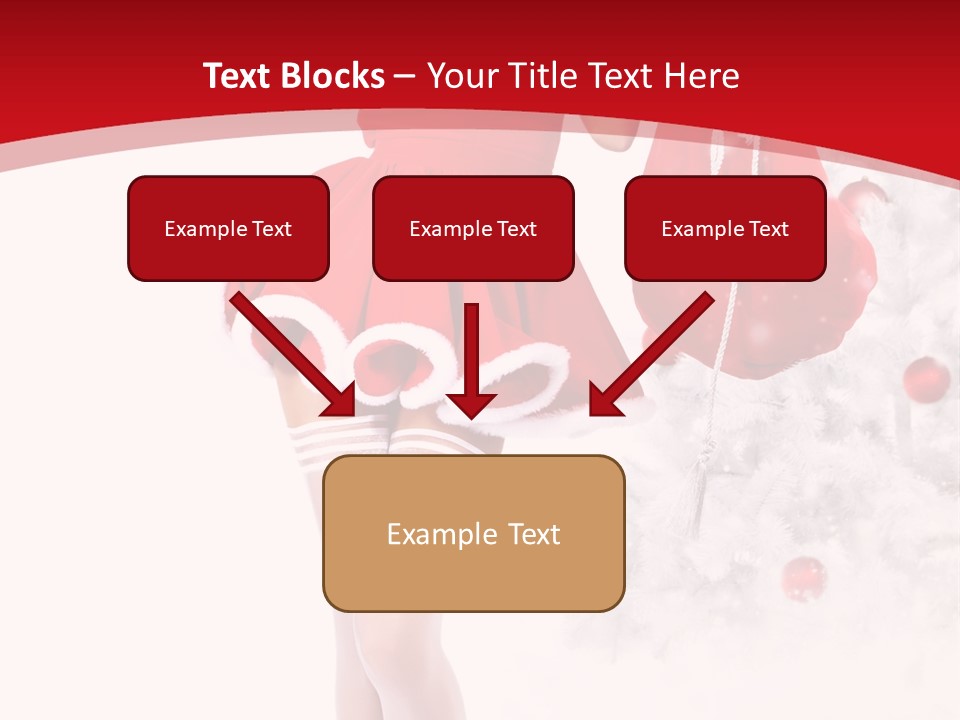 Text Blocks – Your Title Text Here

Example Text

Example Text

Example Text

Example Text